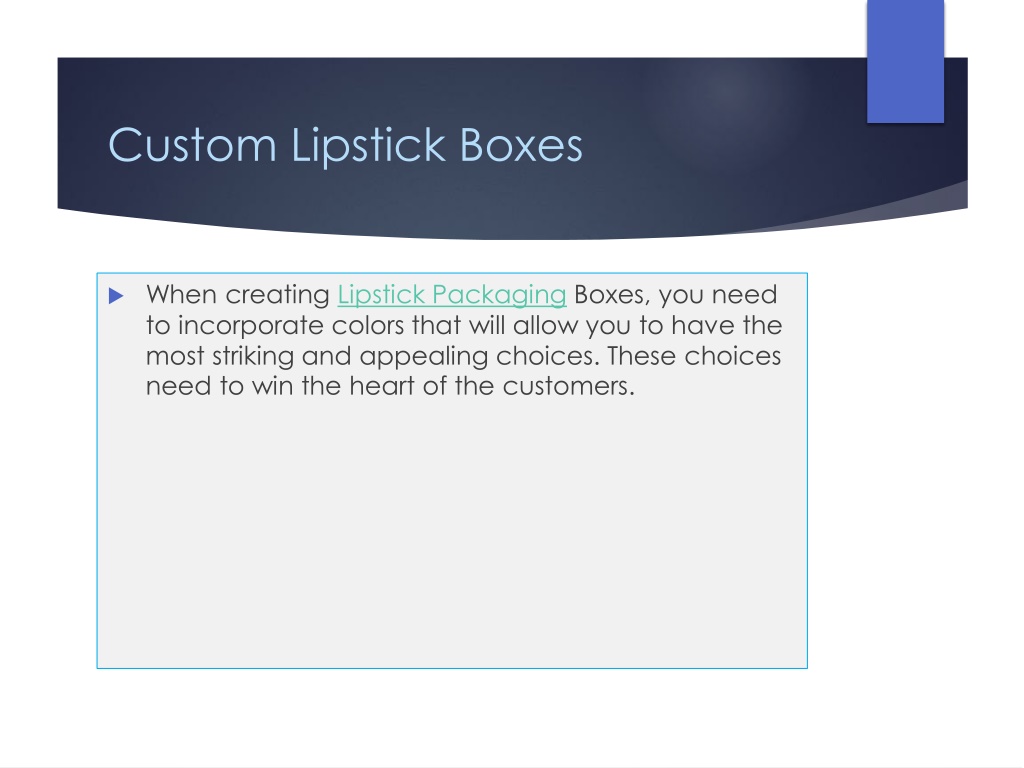 Custom Lipstick Boxes

When creating Lipstick Packaging Boxes, you need to incorporate colors that will allow you to have the most striking and appealing choices. These choices need to win the heart of the customers.